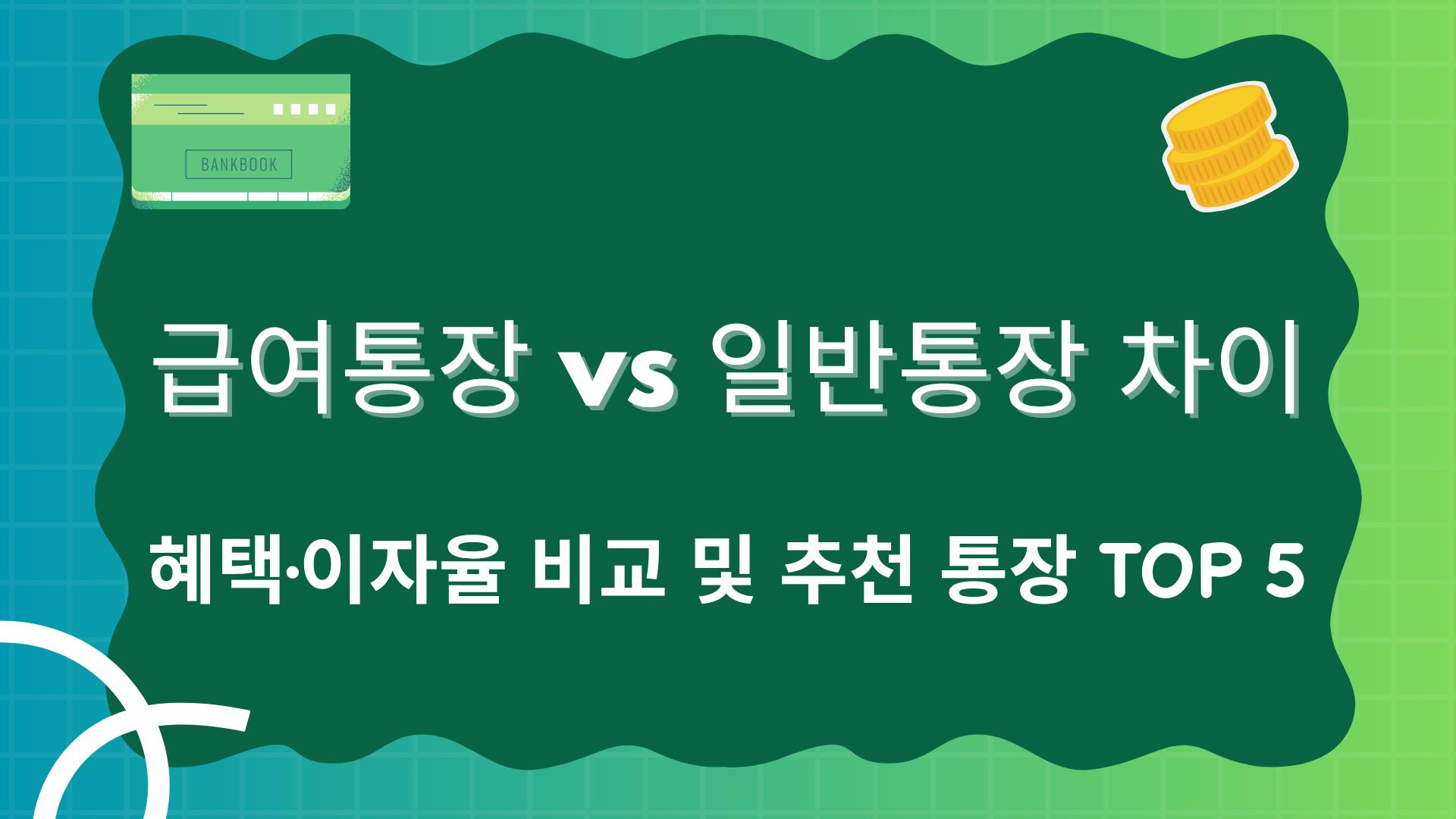 BANKBOOK

급여통장 vs 일반통장 차이

혜택·이자율 비교 및 추천 통장 TOP 5